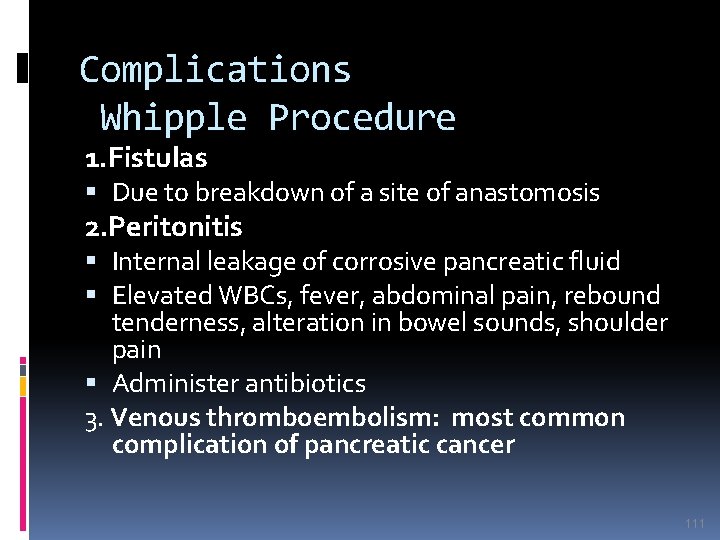 Complications
Whipple Procedure

1.Fistulas

▪ Due to breakdown of a site of anastomosis

2.Peritonitis

▪ Internal leakage of corrosive pancreatic fluid
▪ Elevated WBCs, fever, abdominal pain, rebound tenderness, alteration in bowel sounds, shoulder pain
▪ Administer antibiotics

3. Venous thromboembolism: most common complication of pancreatic cancer

111